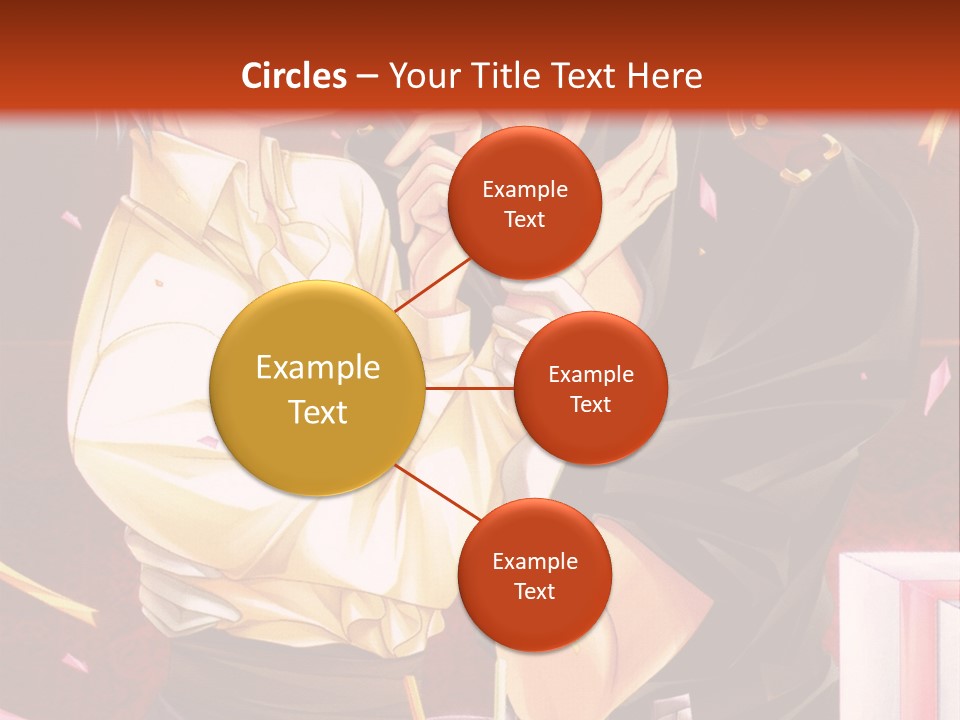 Circles – Your Title Text Here

Example Text

Example Text

Example Text

Example Text